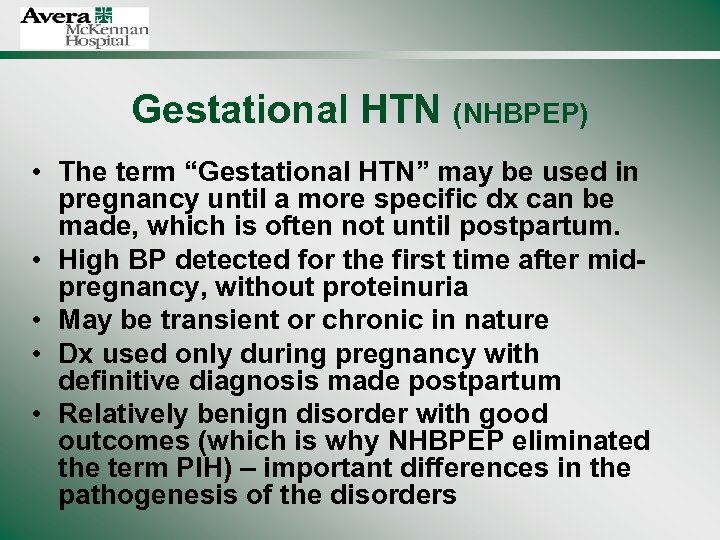 Avera McKennan Hospital

Gestational HTN (NHBPEP)

• The term “Gestational HTN” may be used in pregnancy until a more specific dx can be made, which is often not until postpartum.
• High BP detected for the first time after mid-pregnancy, without proteinuria
• May be transient or chronic in nature
• Dx used only during pregnancy with definitive diagnosis made postpartum
• Relatively benign disorder with good outcomes (which is why NHBPEP eliminated the term PIH) – important differences in the pathogenesis of the disorders